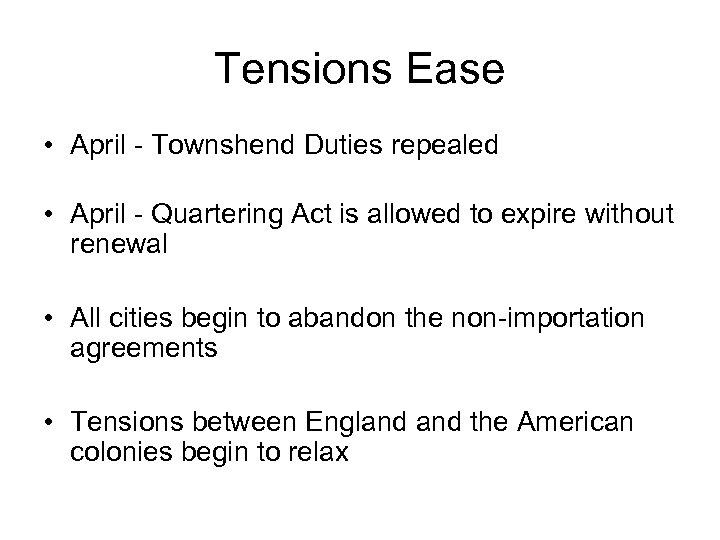 Tensions Ease

• April - Townshend Duties repealed

• April - Quartering Act is allowed to expire without renewal

• All cities begin to abandon the non-importation agreements

• Tensions between England and the American colonies begin to relax